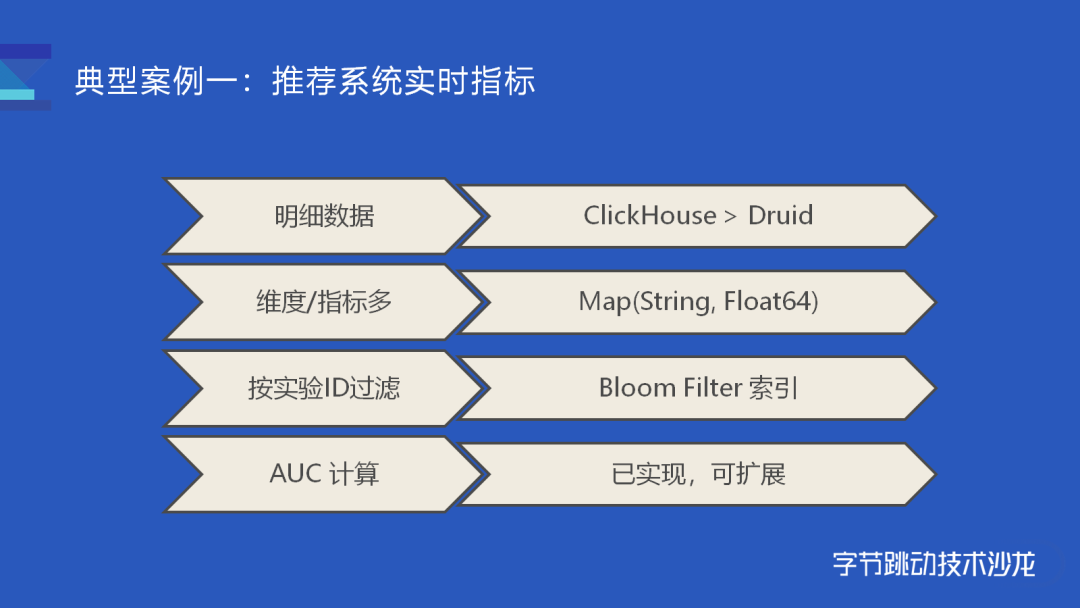 典型案例一：推荐系统实时指标

明细数据

ClickHouse > Druid

维度/指标多

Map(String, Float64)

按实验ID过滤

Bloom Filter 索引

AUC 计算

已实现，可扩展

字节跳动技术沙龙